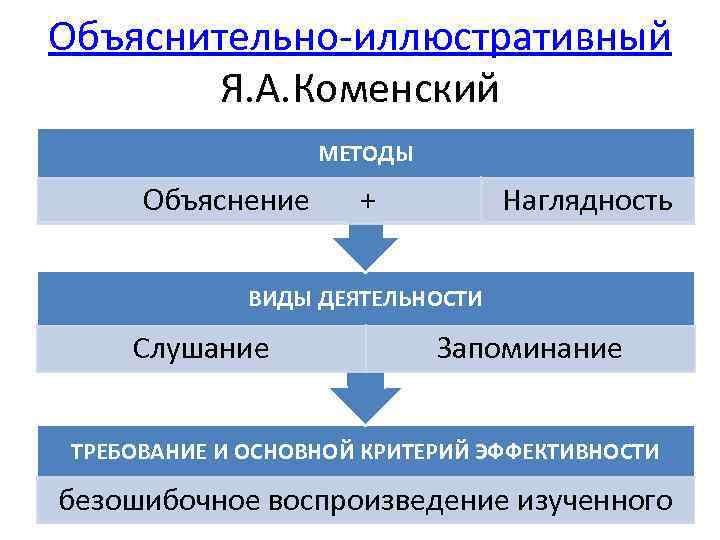 Объяснительно-иллюстративный
Я.А.Коменский

МЕТОДЫ

Объяснение + Наглядность

ВИДЫ ДЕЯТЕЛЬНОСТИ

Слушание

Запоминание

ТРЕБОВАНИЕ И ОСНОВНОЙ КРИТЕРИЙ ЭФФЕКТИВНОСТИ

безошибочное воспроизведение изученного